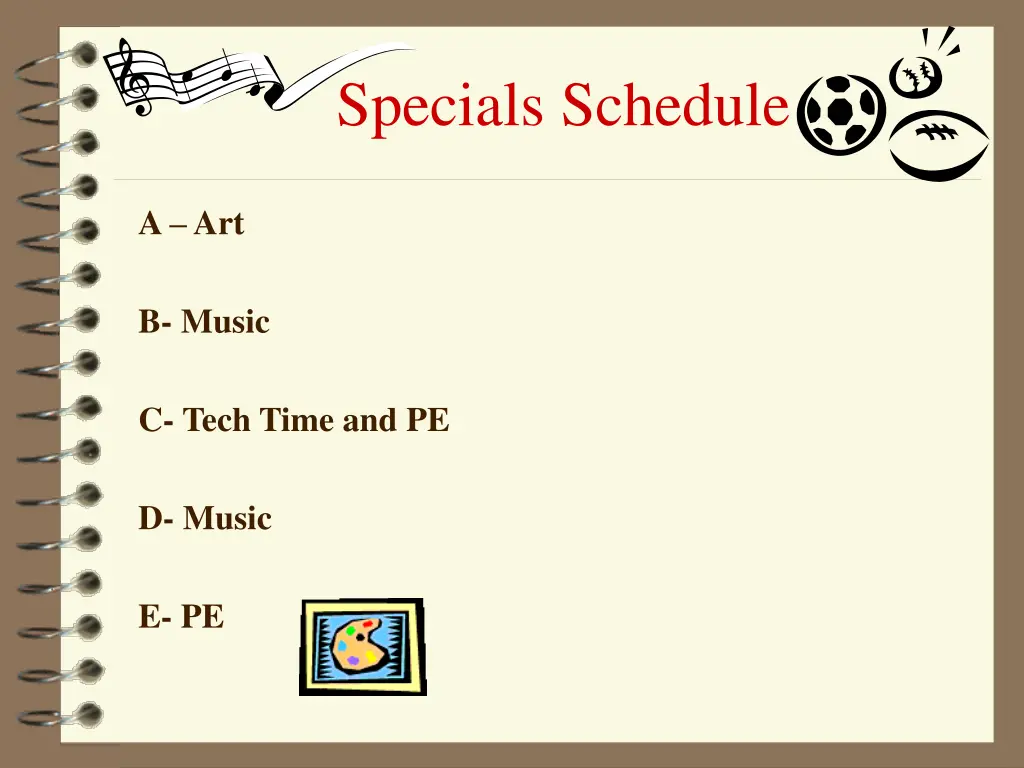 Specials Schedule

A – Art

B- Music

C- Tech Time and PE

D- Music

E- PE